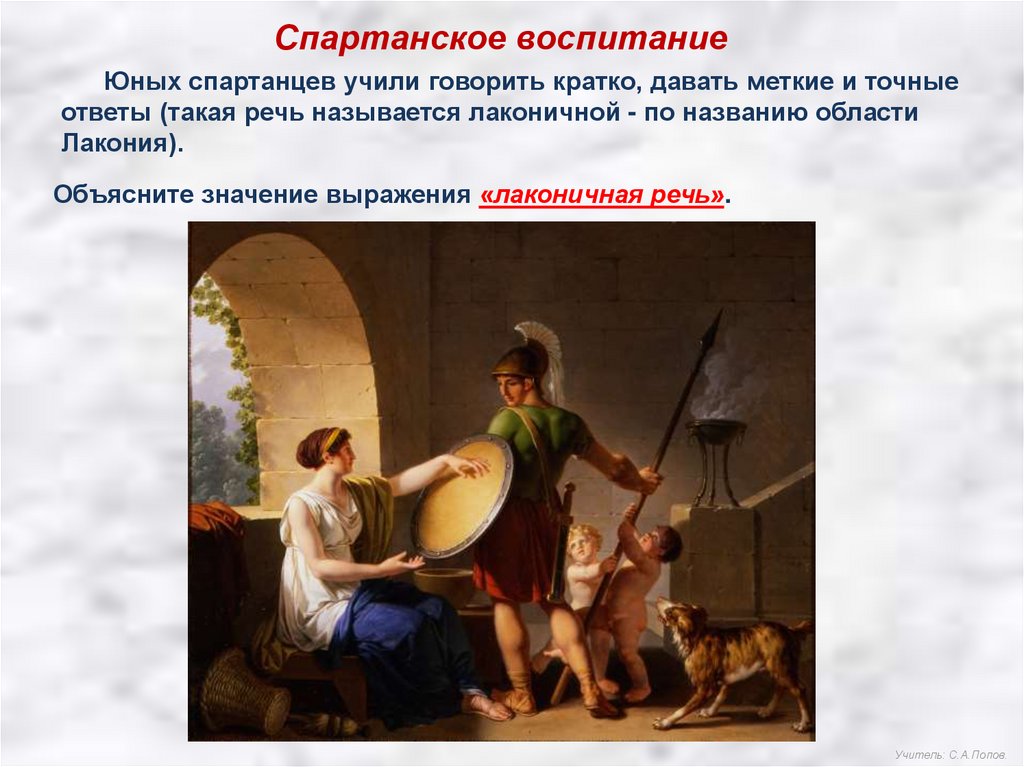 Спартанское воспитание

Юных спартанцев учили говорить кратко, давать меткие и точные ответы (такая речь называется лаконичной - по названию области Лакония).

Объясните значение выражения «лаконичная речь».

Учитель: С.А.Попов